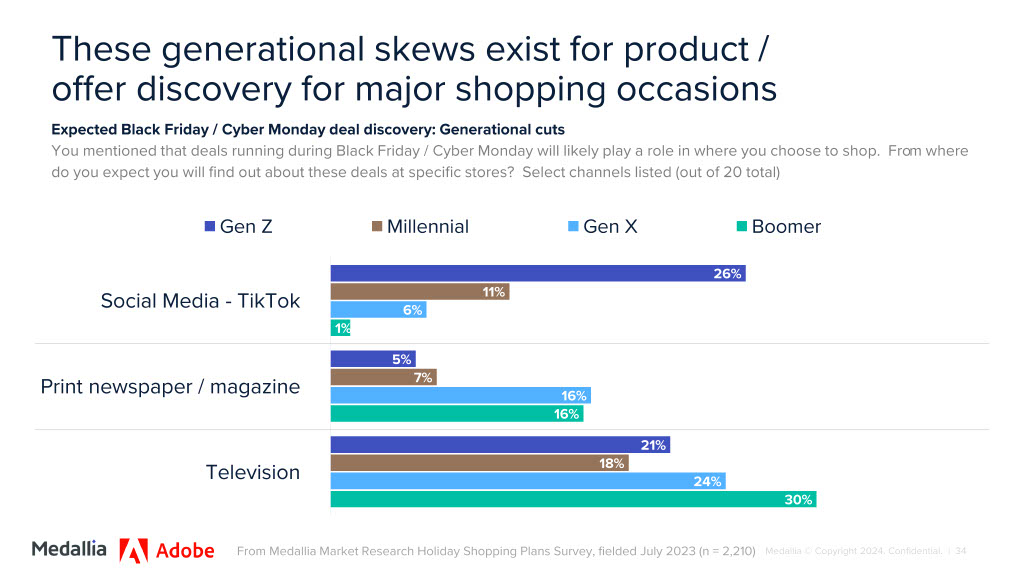 These generational skews exist for product / offer discovery for major shopping occasions

Expected Black Friday / Cyber Monday deal discovery: Generational cuts

You mentioned that deals running during Black Friday / Cyber Monday will likely play a role in where you choose to shop. From where do you expect you will find out about these deals at specific stores? Select channels listed (out of 20 total)

Gen Z
Millennial
Gen X
Boomer

Social Media - TikTok
26%
11%
6%
1%

Print newspaper / magazine
5%
7%
16%
16%

Television
21%
18%
24%
30%

Medallia Adobe

From Medallia Market Research Holiday Shopping Plans Survey, fielded July 2023 (n = 2,210)

Medallia © Copyright 2024. Confidential. | 34